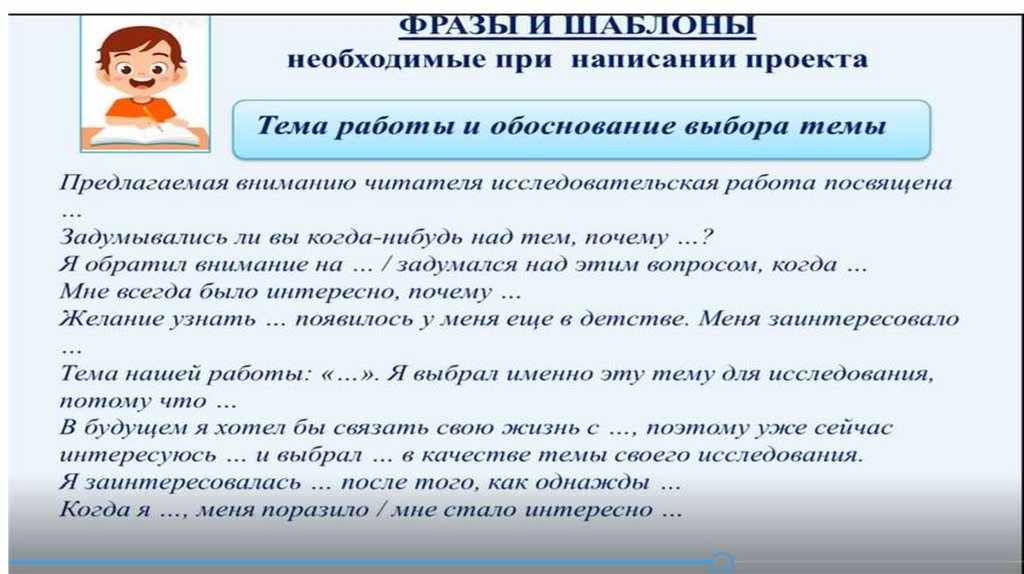 ФРАЗЫ И ШАБЛОНЫ
необходимые при написании проекта

Тема работы и обоснование выбора темы

Предлагаемая вниманию читателя исследовательская работа посвящена …
Задумывались ли вы когда-нибудь над тем, почему …?
Я обратил внимание на … / задумался над этим вопросом, когда …
Мне всегда было интересно, почему …
Желание узнать … появилось у меня еще в детстве. Меня заинтересовало …
Тема нашей работы: «…». Я выбрал именно эту тему для исследования, потому что …
В будущем я хотел бы связать свою жизнь с …, поэтому уже сейчас интересуюсь … и выбрал … в качестве темы своего исследования.
Я заинтересовалась … после того, как однажды …
Когда я …, меня поразило / мне стало интересно …